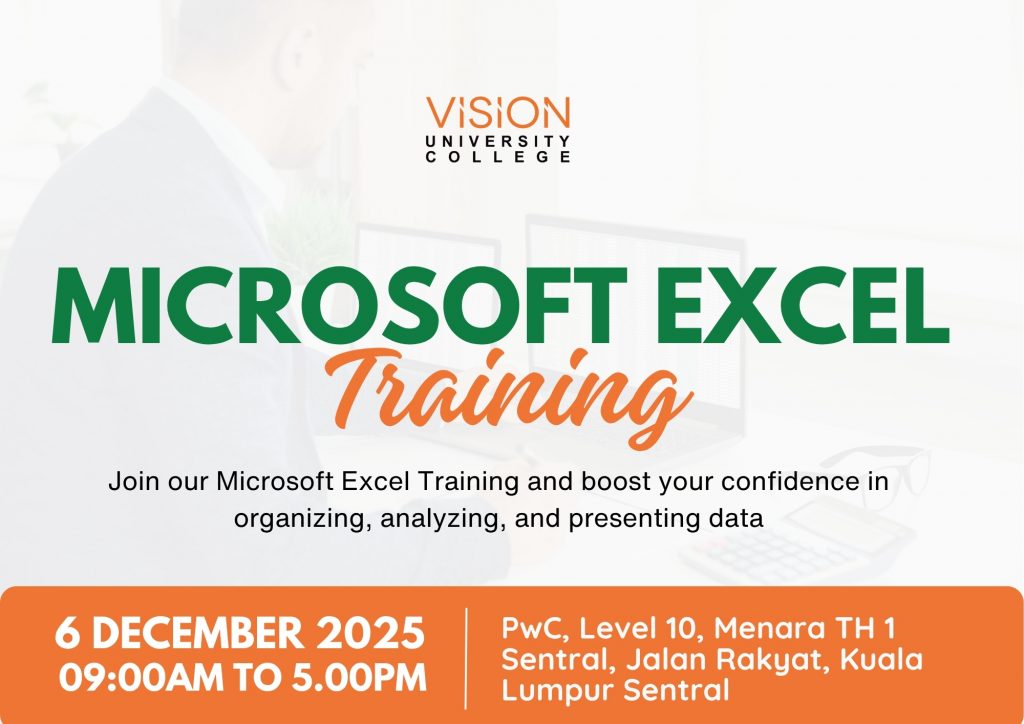 VISION
UNIVERSITY COLLEGE

MICROSOFT EXCEL
Training

Join our Microsoft Excel Training and boost your confidence in organizing, analyzing, and presenting data

6 DECEMBER 2025
09:00AM TO 5.00PM

PwC, Level 10, Menara TH 1 Sentral, Jalan Rakyat, Kuala Lumpur Sentral